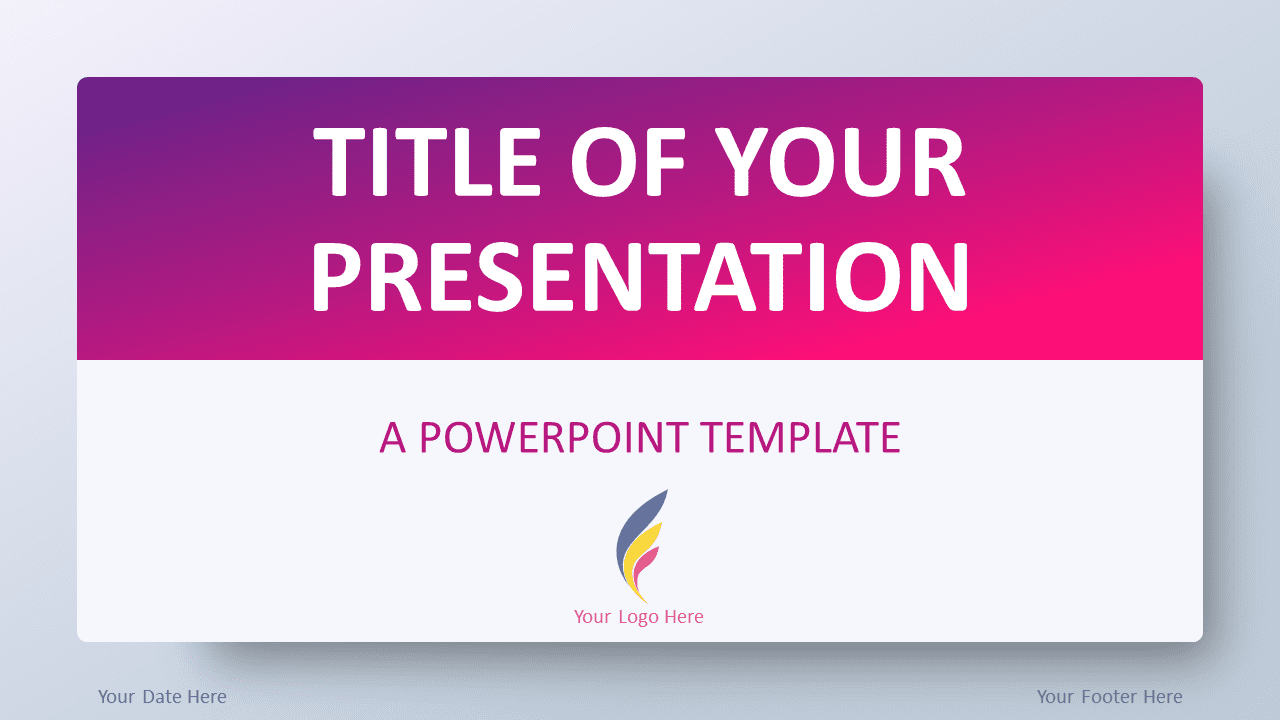 TITLE OF YOUR PRESENTATION

A POWERPOINT TEMPLATE

Your Logo Here

Your Date Here

Your Footer Here